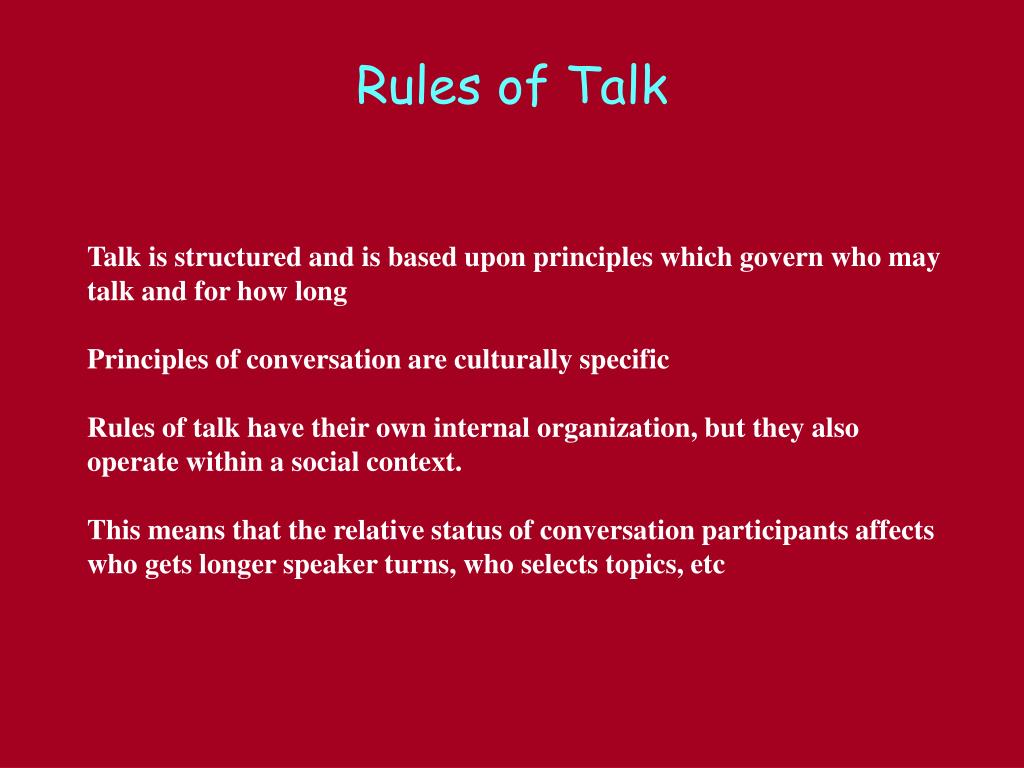 Rules of Talk

Talk is structured and is based upon principles which govern who may talk and for how long

Principles of conversation are culturally specific

Rules of talk have their own internal organization, but they also operate within a social context.

This means that the relative status of conversation participants affects who gets longer speaker turns, who selects topics, etc